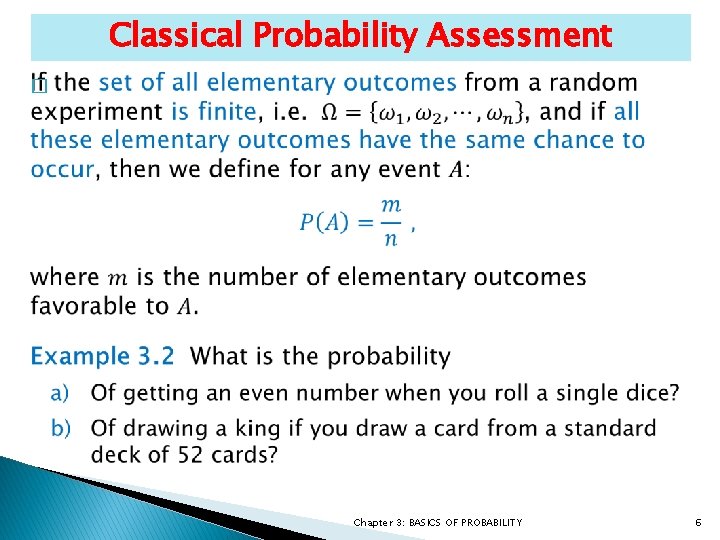 Classical Probability Assessment

If the set of all elementary outcomes from a random experiment is finite, i.e. $\Omega = \{\omega_1, \omega_2, \cdots, \omega_n\}$, and if all these elementary outcomes have the same chance to occur, then we define for any event $A$:

$P(A) = \frac{m}{n}$ ,

where $m$ is the number of elementary outcomes favorable to $A$.

Example 3.2 What is the probability

a) Of getting an even number when you roll a single dice?

b) Of drawing a king if you draw a card from a standard deck of 52 cards?

Chapter 3: BASICS OF PROBABILITY

6